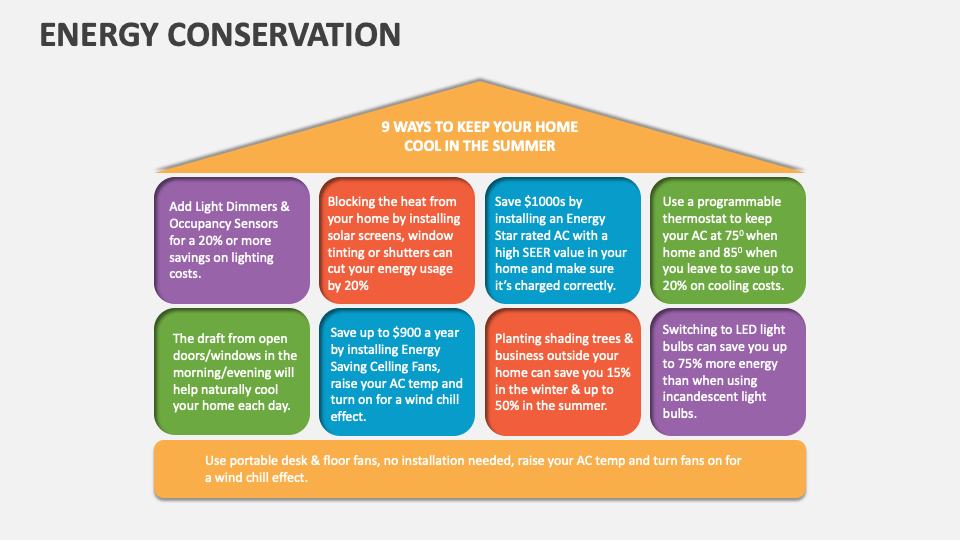 ENERGY CONSERVATION

9 WAYS TO KEEP YOUR HOME COOL IN THE SUMMER

Add Light Dimmers & Occupancy Sensors for a 20% or more savings on lighting costs.

Blocking the heat from your home by installing solar screens, window tinting or shutters can cut your energy usage by 20%

Save $1000s by installing an Energy Star rated AC with a high SEER value in your home and make sure it's charged correctly.

Use a programmable thermostat to keep your AC at $75^0$ when home and $85^0$ when you leave to save up to 20% on cooling costs.

The draft from open doors/windows in the morning/evening will help naturally cool your home each day.

Save up to $900 a year by installing Energy Saving Celling Fans, raise your AC temp and turn on for a wind chill effect.

Planting shading trees & business outside your home can save you 15% in the winter & up to 50% in the summer.

Switching to LED light bulbs can save you up to 75% more energy than when using incandescent light bulbs.

Use portable desk & floor fans, no installation needed, raise your AC temp and turn fans on for a wind chill effect.